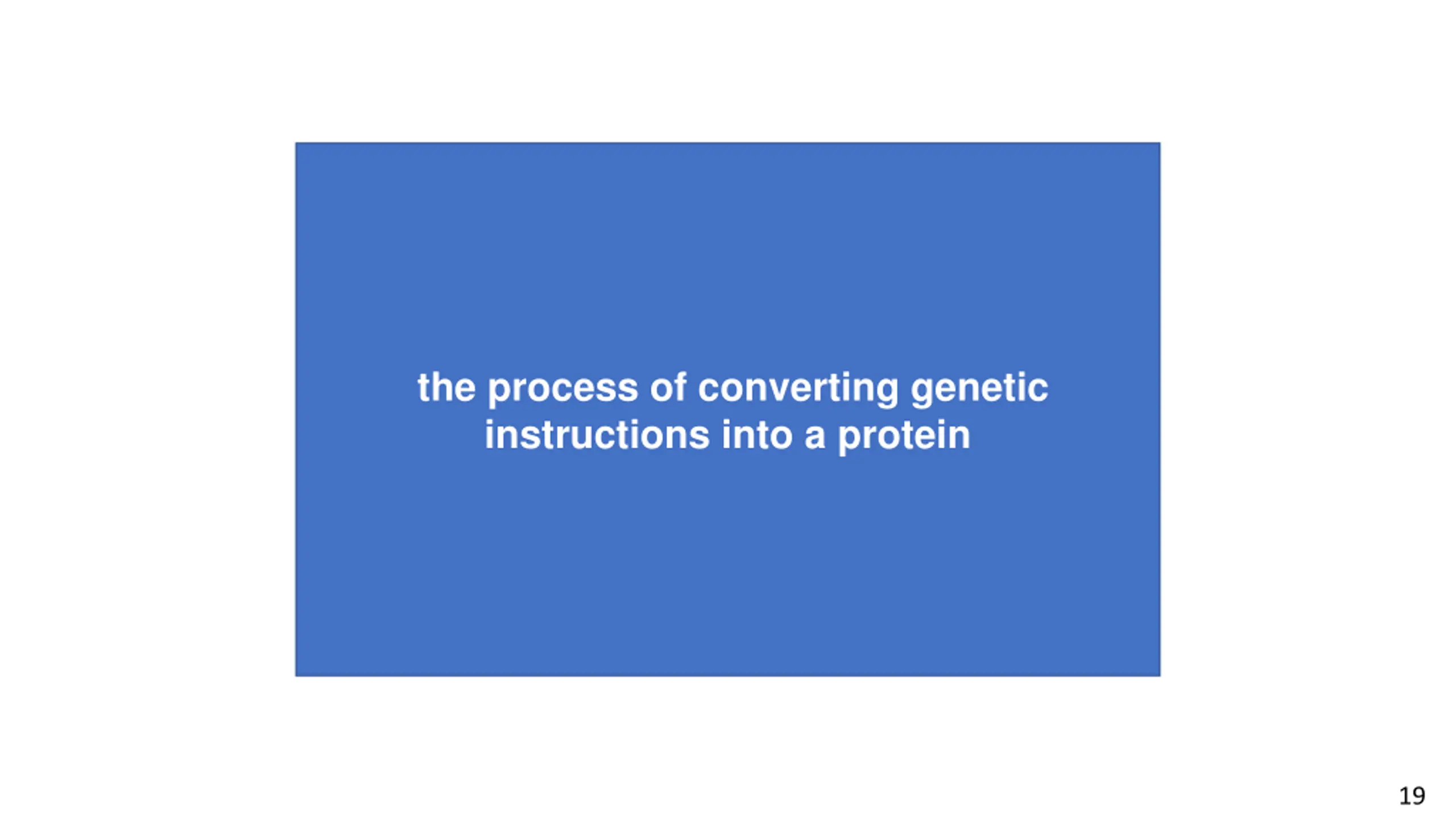 the process of converting genetic instructions into a protein

19